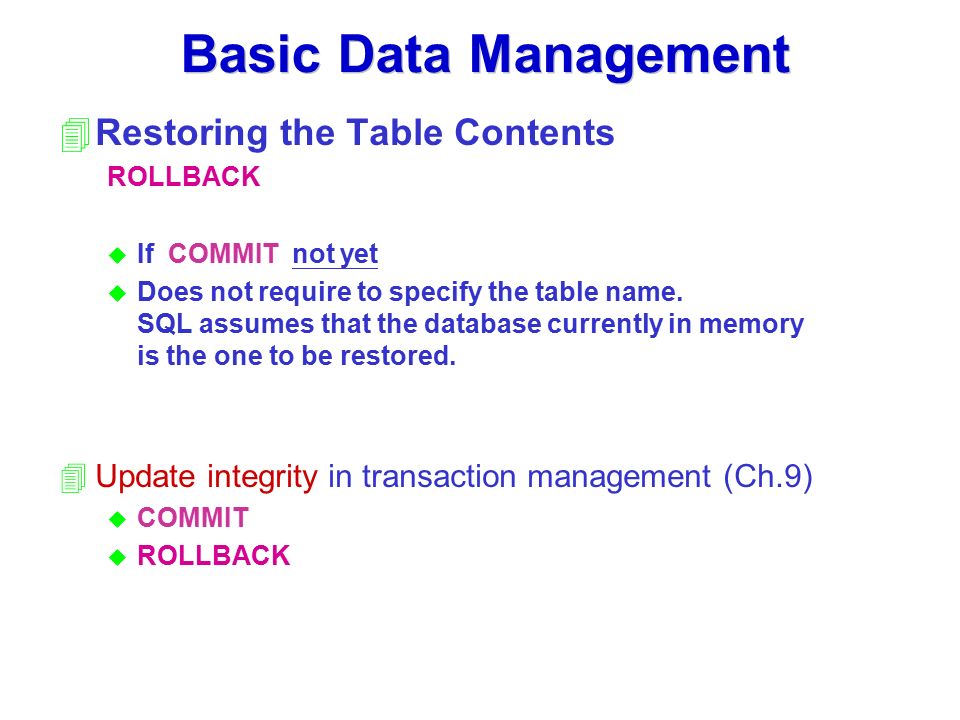 Basic Data Management

Restoring the Table Contents

ROLLBACK

If COMMIT not yet

Does not require to specify the table name. SQL assumes that the database currently in memory is the one to be restored.

Update integrity in transaction management (Ch.9)

COMMIT

ROLLBACK